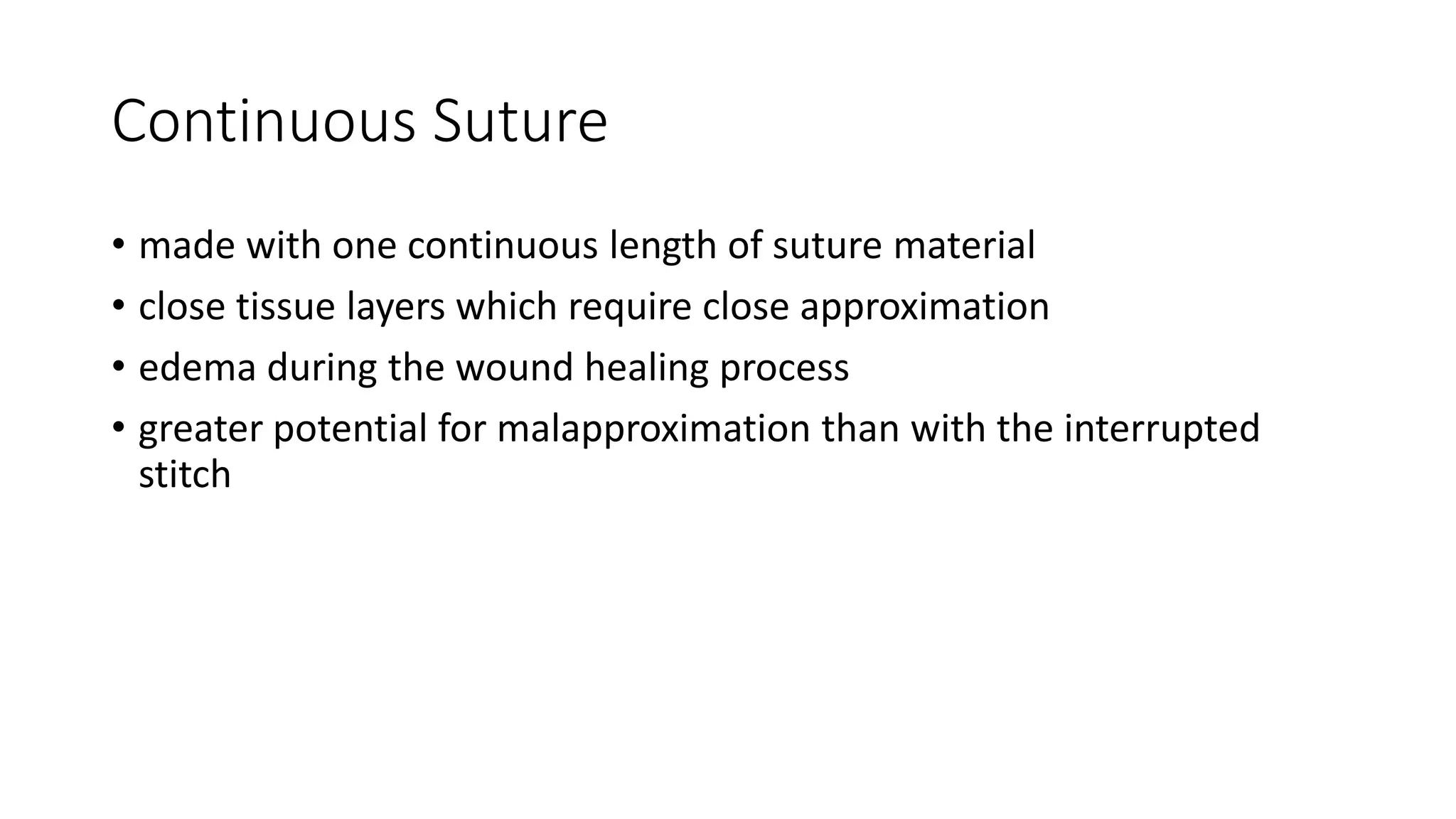 Continuous Suture

• made with one continuous length of suture material
• close tissue layers which require close approximation
• edema during the wound healing process
• greater potential for malapproximation than with the interrupted stitch